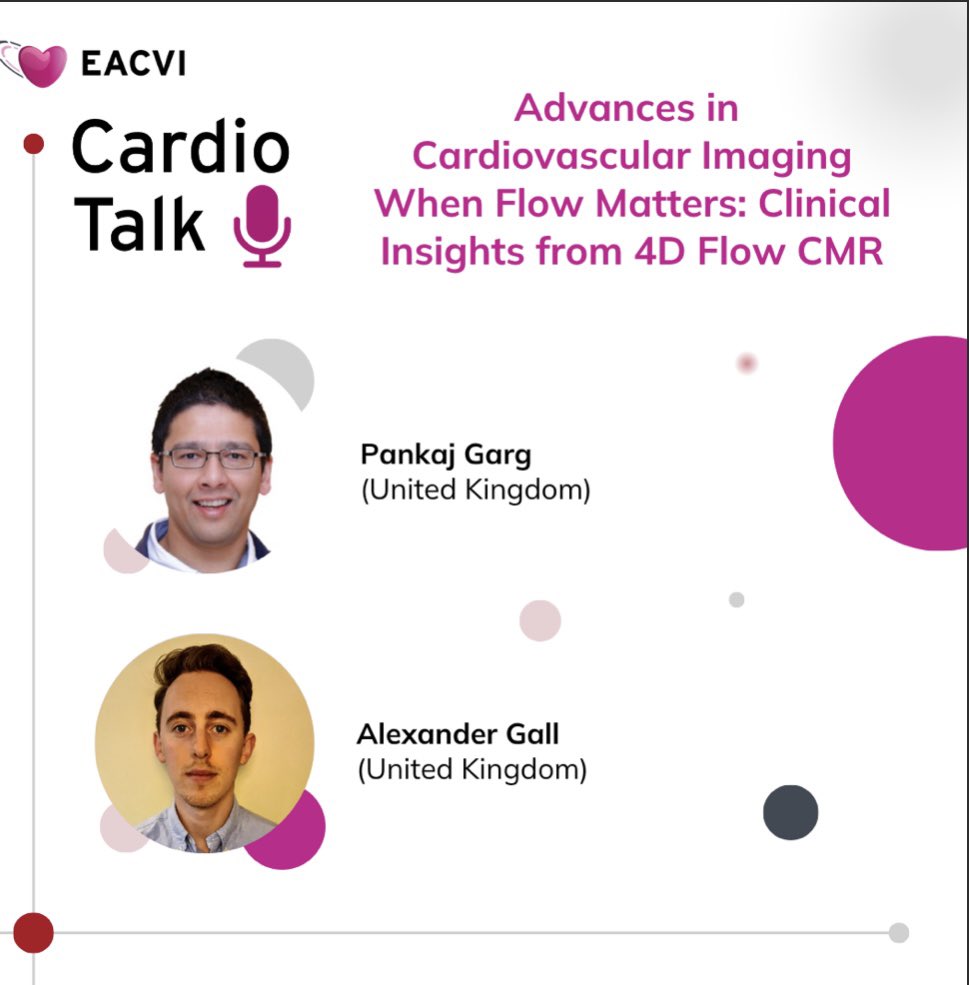 EACVI

Cardio Talk

Advances in Cardiovascular Imaging When Flow Matters: Clinical Insights from 4D Flow CMR

Pankaj Garg
(United Kingdom)

Alexander Gall
(United Kingdom)